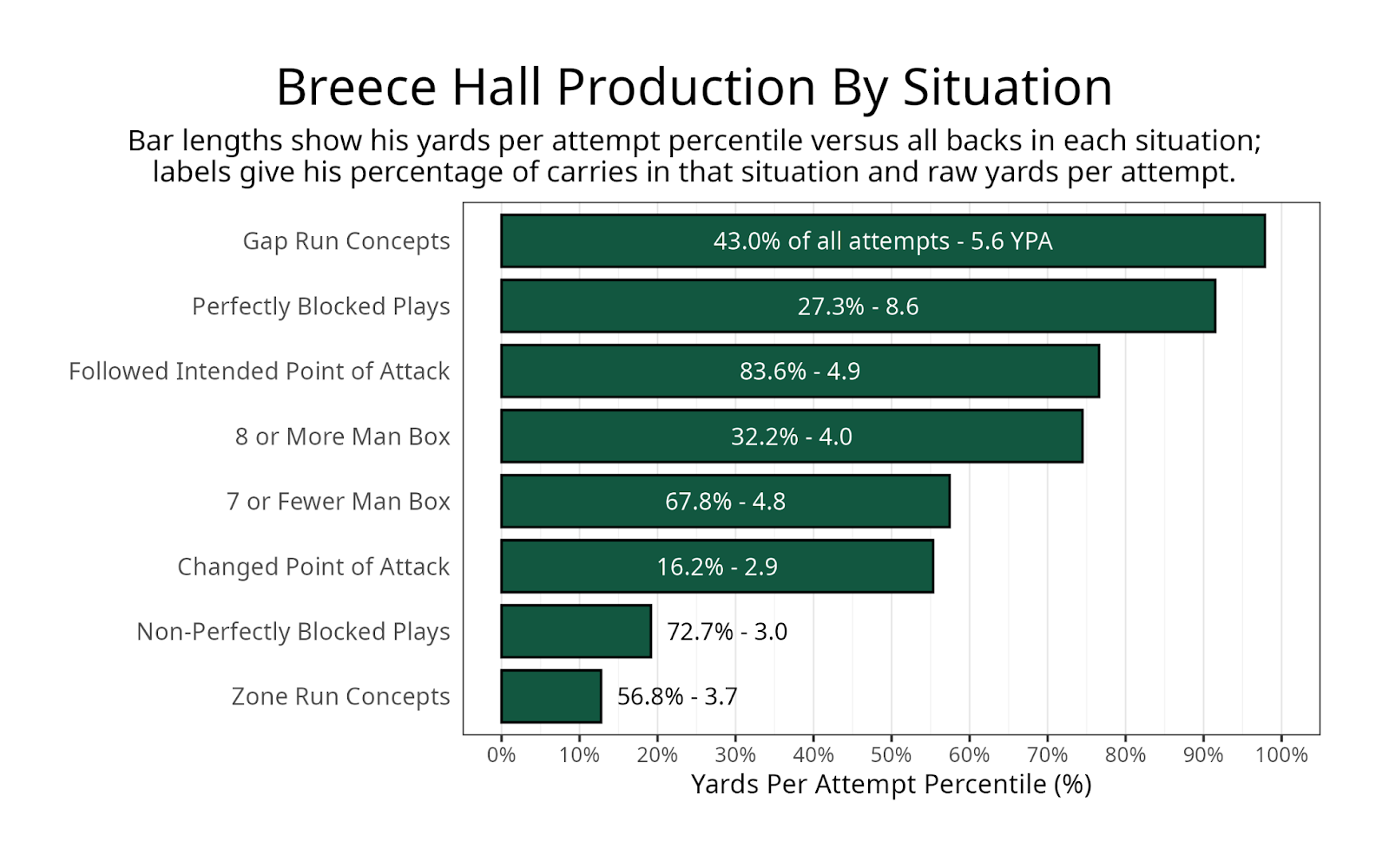 Breece Hall Production By Situation

Bar lengths show his yards per attempt percentile versus all backs in each situation; labels give his percentage of carries in that situation and raw yards per attempt.

Gap Run Concepts
43.0% of all attempts - 5.6 YPA

Perfectly Blocked Plays
27.3% - 8.6

Followed Intended Point of Attack
83.6% - 4.9

8 or More Man Box
32.2% - 4.0

7 or Fewer Man Box
67.8% - 4.8

Changed Point of Attack
16.2% - 2.9

Non-Perfectly Blocked Plays
72.7% - 3.0

Zone Run Concepts
56.8% - 3.7

0% 10% 20% 30% 40% 50% 60% 70% 80% 90% 100%

Yards Per Attempt Percentile (%)